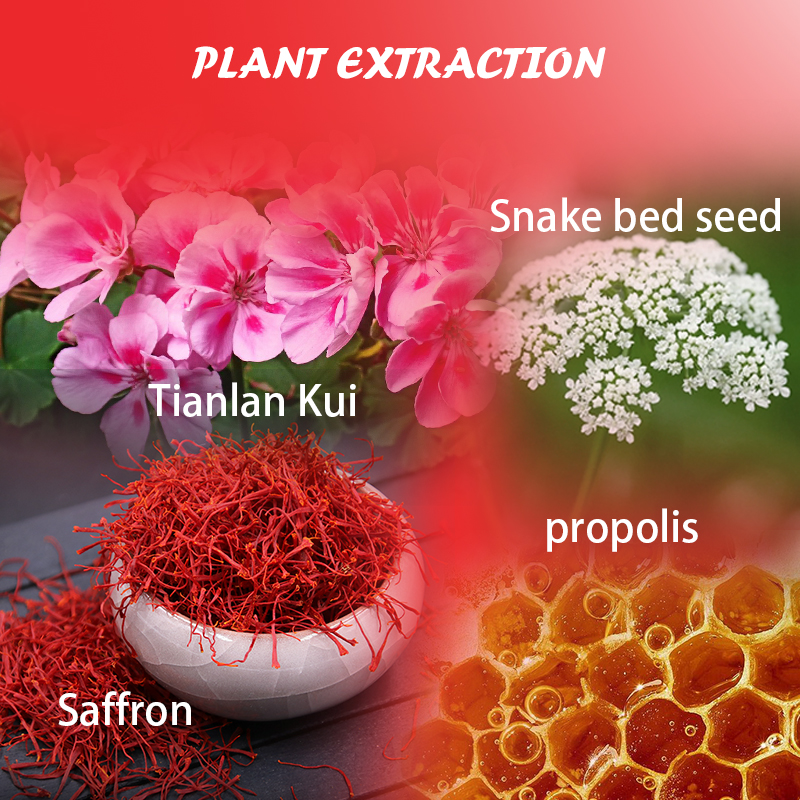 PLANT EXTRACTION

Snake bed seed

Tianlan Kui

propolis

Saffron